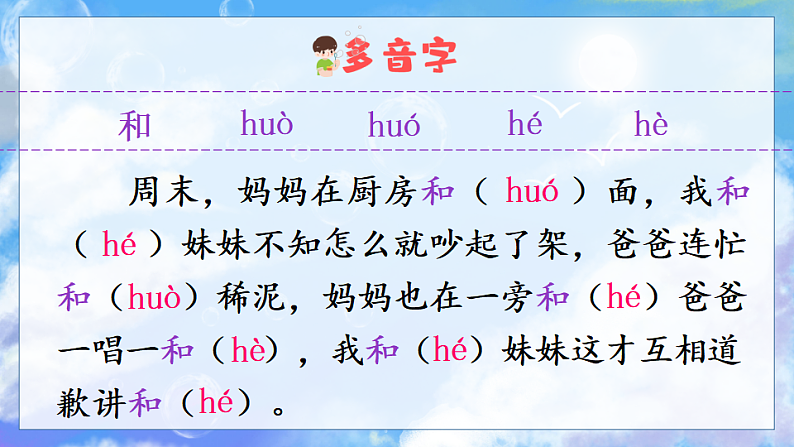 多音字

和 huò huó hé hè

周末，妈妈在厨房和（ huó ）面，我和（ hé ）妹妹不知怎么就吵起了架，爸爸连忙和（huò）稀泥，妈妈也在一旁和（hé）爸爸一唱一和（hè），我和（hé）妹妹这才互相道歉讲和（hé）。